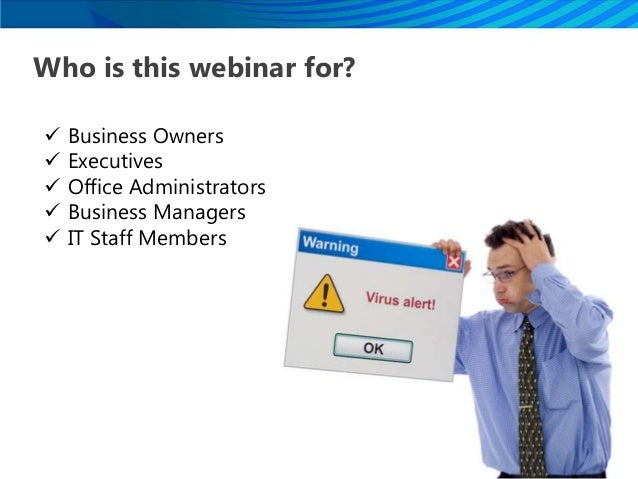 Who is this webinar for?

✓ Business Owners
✓ Executives
✓ Office Administrators
✓ Business Managers
✓ IT Staff Members

Warning

Virus alert!

OK